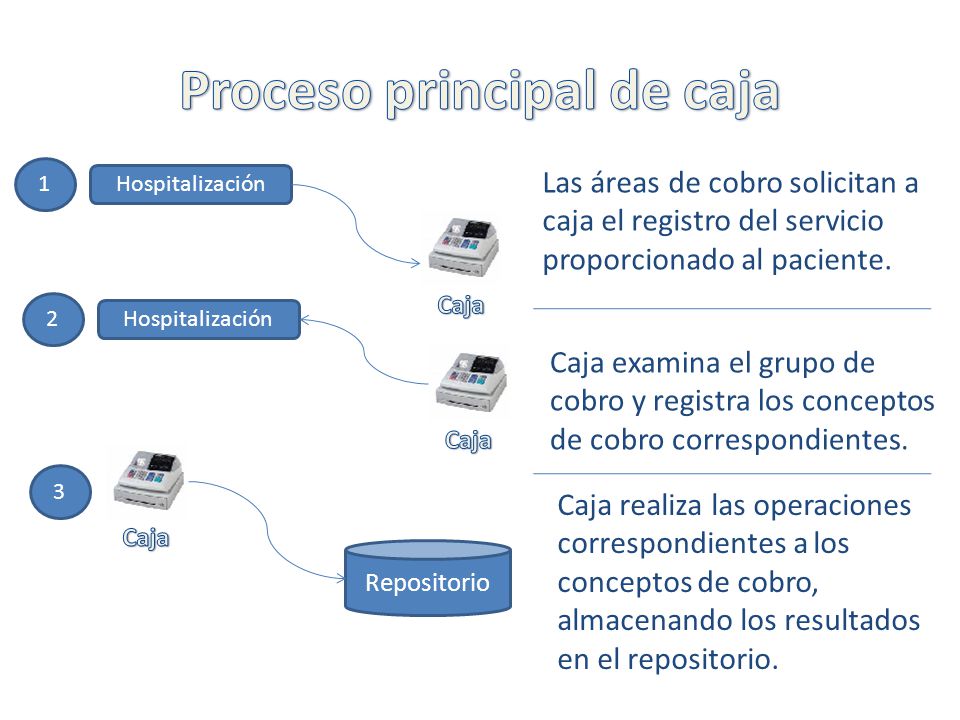 Proceso principal de caja

1
Hospitalización
Caja
Las áreas de cobro solicitan a caja el registro del servicio proporcionado al paciente.

2
Hospitalización
Caja
Caja examina el grupo de cobro y registra los conceptos de cobro correspondientes.

3
Caja
Repositorio
Caja realiza las operaciones correspondientes a los conceptos de cobro, almacenando los resultados en el repositorio.